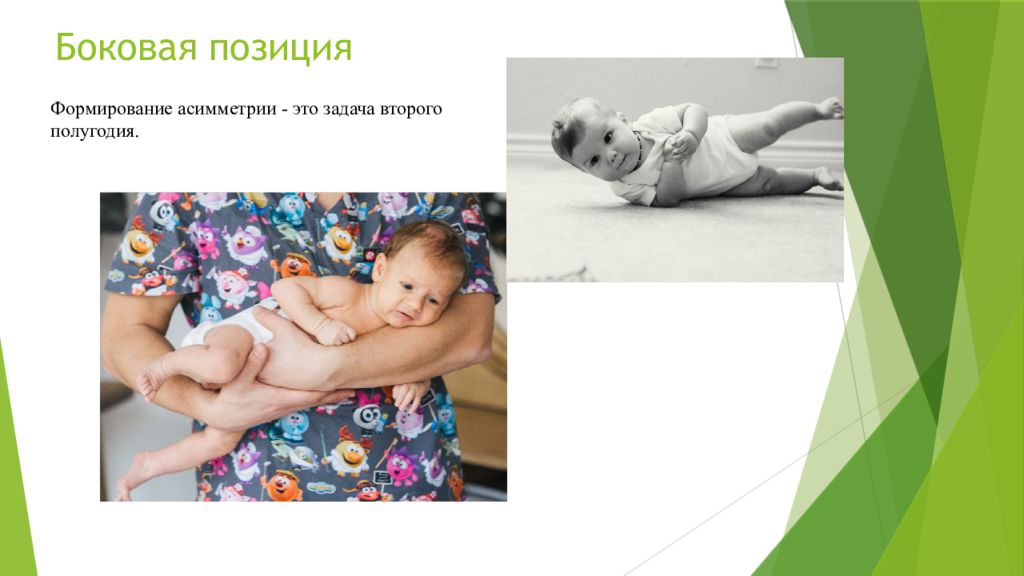 Боковая позиция

Формирование асимметрии - это задача второго полугодия.